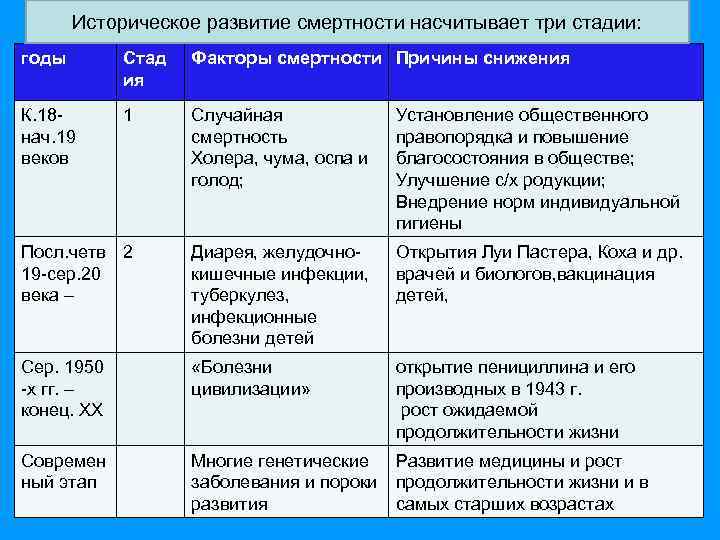 Историческое развитие смертности насчитывает три стадии:

| годы | Стадия | Факторы смертности | Причины снижения |
|---|---|---|---|
| К.18-нач.19 веков | 1 | Случайная смертность Холера, чума, оспа и голод; | Установление общественного правопорядка и повышение благосостояния в обществе; Улучшение с/х родукции; Внедрение норм индивидуальной гигиены |
| Посл.четв 19-сер.20 века – | 2 | Диарея, желудочно-кишечные инфекции, туберкулез, инфекционные болезни детей | Открытия Луи Пастера, Коха и др. врачей и биологов,вакцинация детей, |
| Сер. 1950 -х гг. – конец. XX | | «Болезни цивилизации» | открытие пенициллина и его производных в 1943 г. рост ожидаемой продолжительности жизни |
| Современный этап | | Многие генетические заболевания и пороки развития | Развитие медицины и рост продолжительности жизни и в самых старших возрастах |